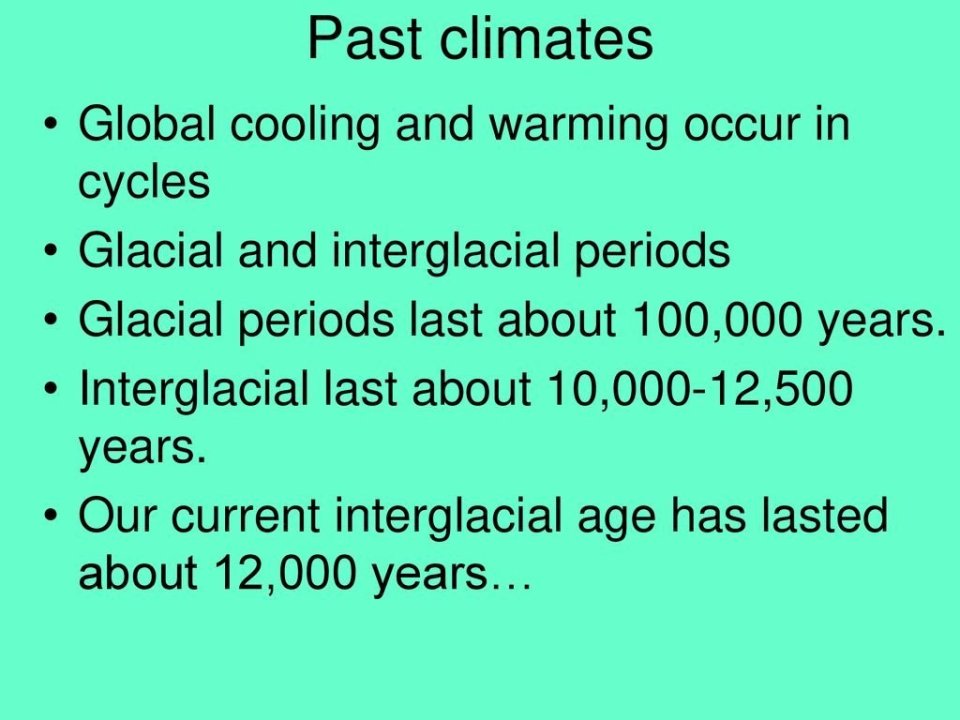 Past climates

• Global cooling and warming occur in cycles
• Glacial and interglacial periods
• Glacial periods last about 100,000 years.
• Interglacial last about 10,000-12,500 years.
• Our current interglacial age has lasted about 12,000 years…